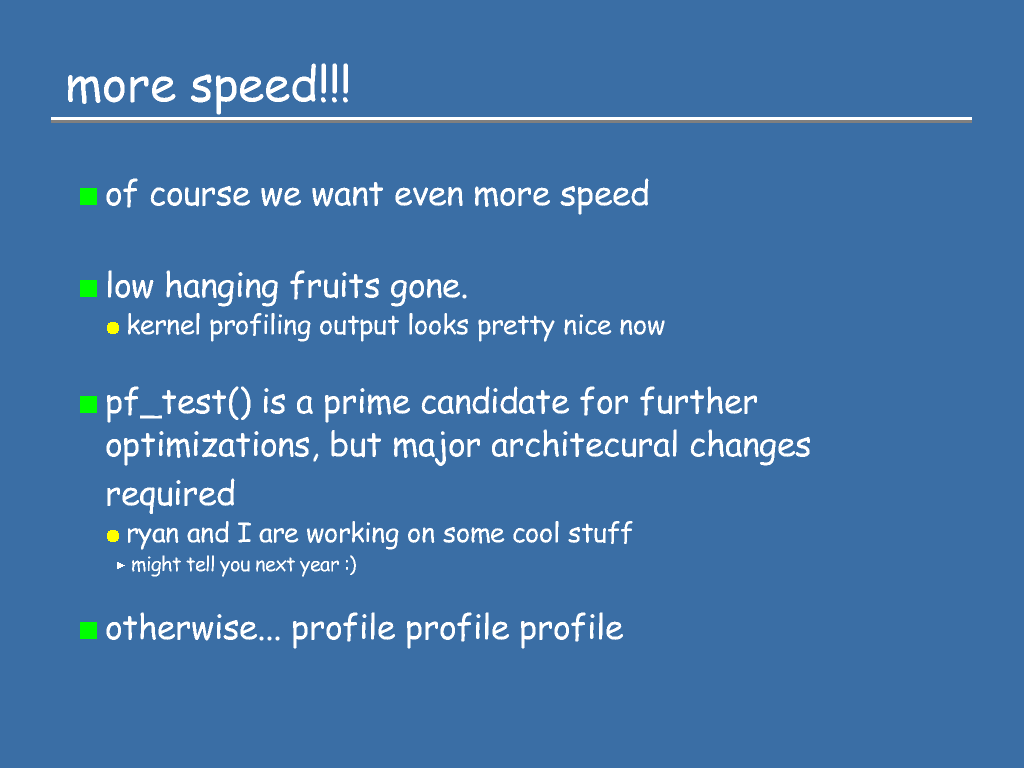 more speed!!!

of course we want even more speed

low hanging fruits gone.

kernel profiling output looks pretty nice now

pf_test() is a prime candidate for further optimizations, but major architecural changes required

ryan and I are working on some cool stuff

might tell you next year :)

otherwise... profile profile profile